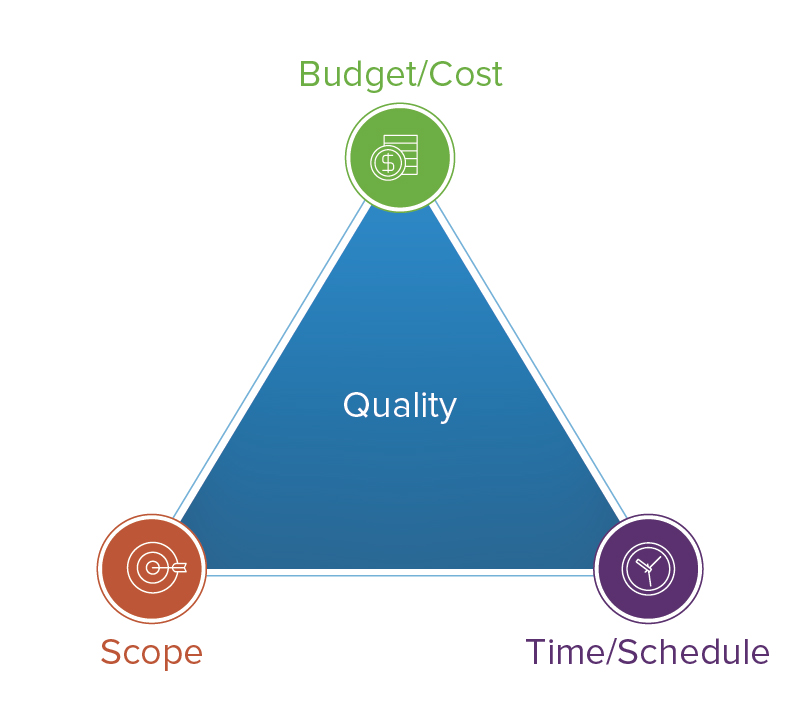 Budget/Cost

Quality

Scope

Time/Schedule